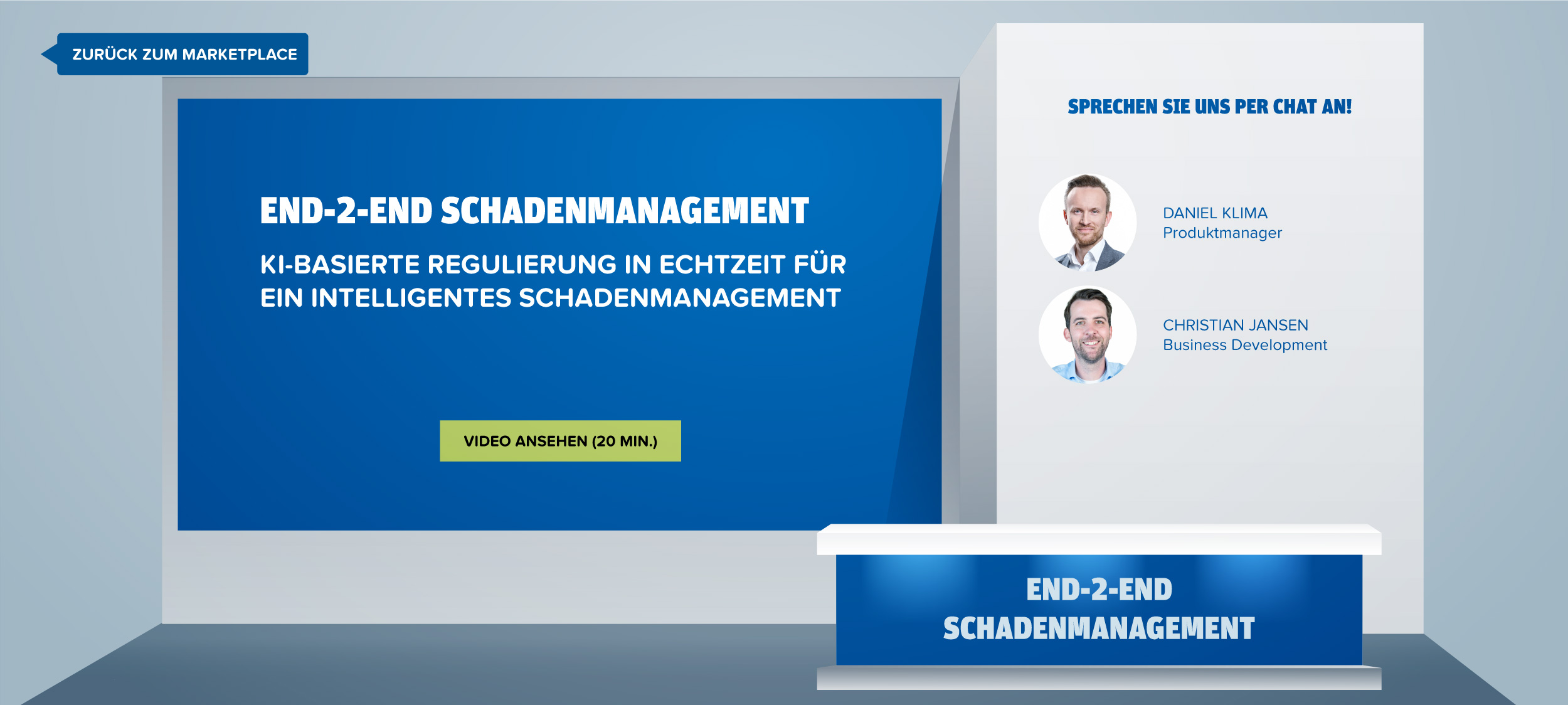 ZURÜCK ZUM MARKETPLACE

END-2-END SCHADENMANAGEMENT

KI-BASIERTE REGULIERUNG IN ECHTZEIT FÜR EIN INTELLIGENTES SCHADENMANAGEMENT

VIDEO ANSEHEN (20 MIN.)

SPRECHEN SIE UNS PER CHAT AN!

DANIEL KLIMA
Produktmanager

CHRISTIAN JANSEN
Business Development

END-2-END SCHADENMANAGEMENT